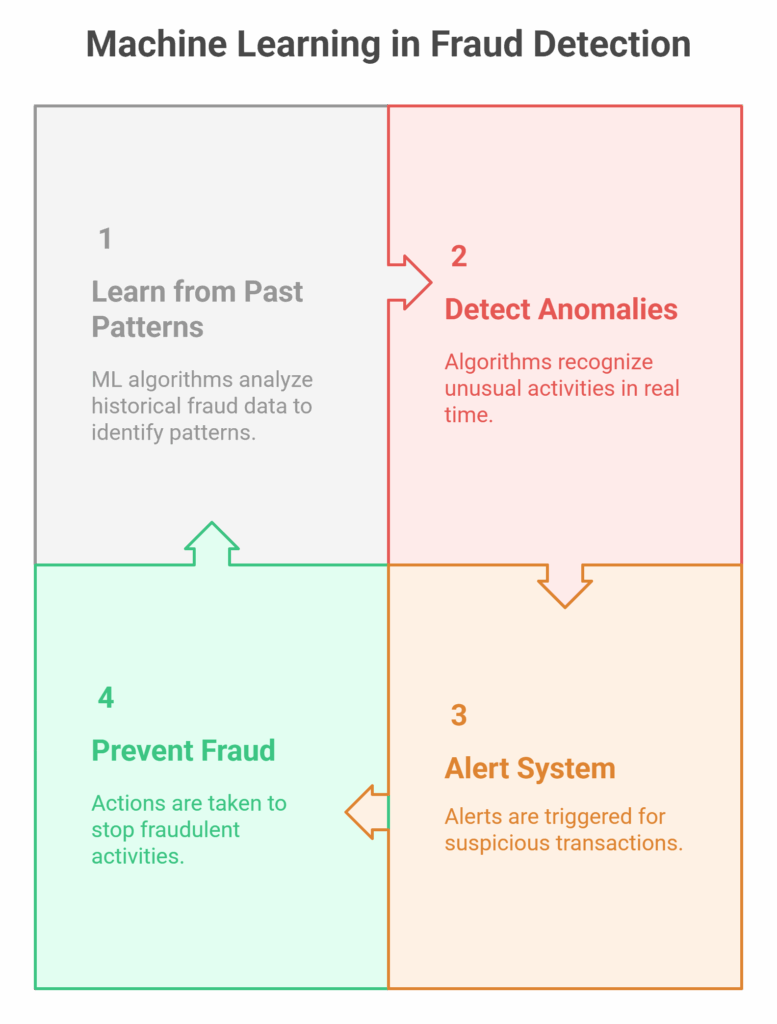 Machine Learning in Fraud Detection

1

Learn from Past Patterns

ML algorithms analyze historical fraud data to identify patterns.

2

Detect Anomalies

Algorithms recognize unusual activities in real time.

3

Alert System

Alerts are triggered for suspicious transactions.

4

Prevent Fraud

Actions are taken to stop fraudulent activities.